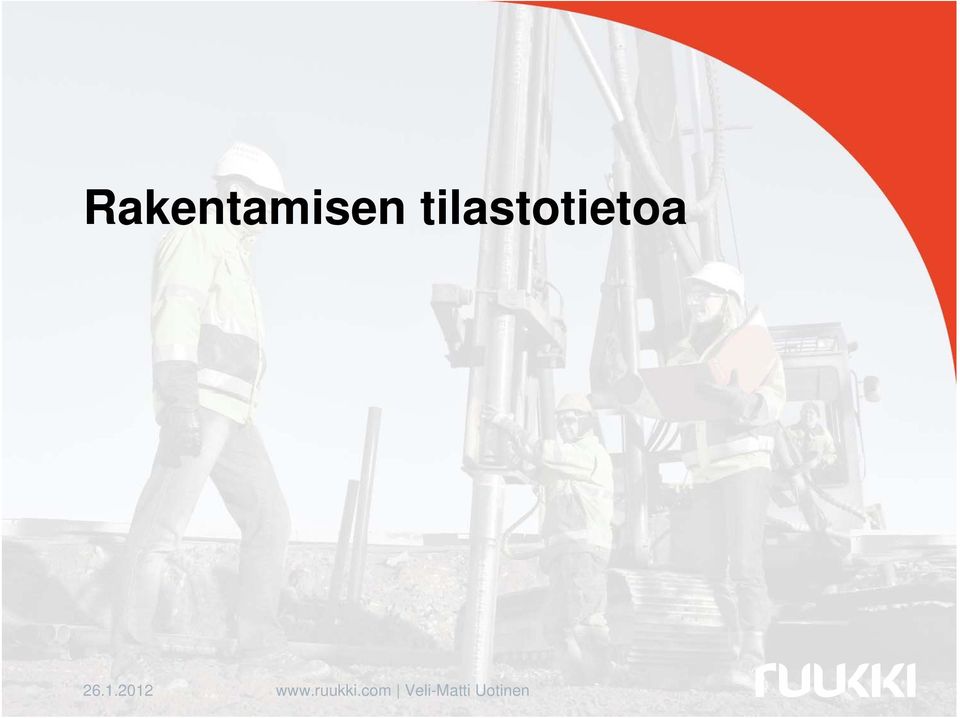 Rakentamisen tilastotietoa

26.1.2012

www.ruukki.com | Veli-Matti Uotinen

ruukki